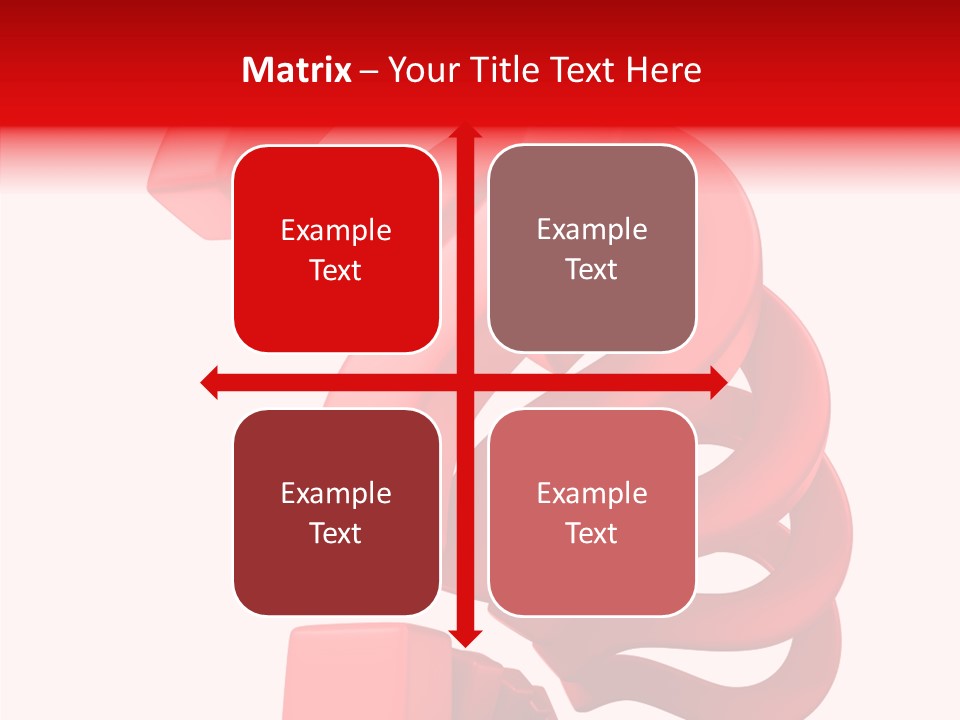 Matrix – Your Title Text Here

Example Text

Example Text

Example Text

Example Text